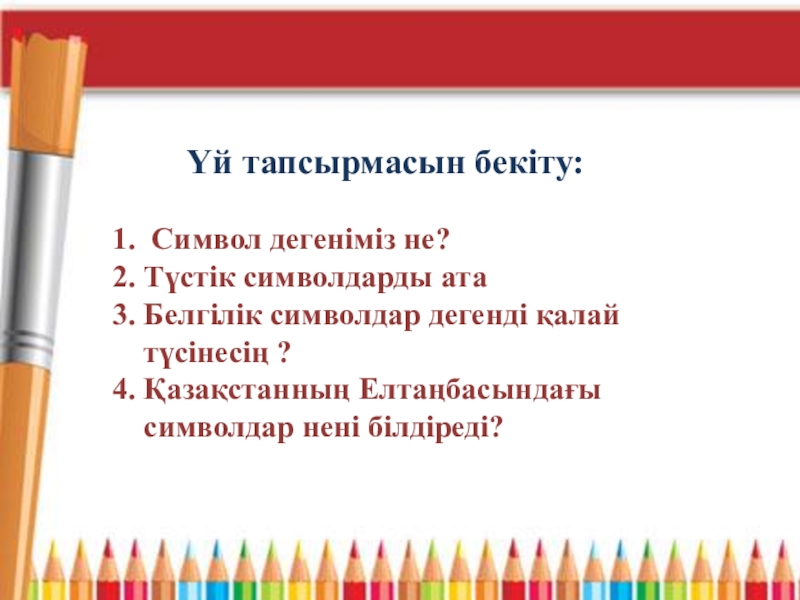 Үй тапсырмасын бекіту:

1. Символ дегеніміз не?
2. Түстік символдарды ата
3. Белгілік символдар дегенді қалай түсінесің ?
4. Қазақстанның Елтаңбасындағы символдар нені білдіреді?